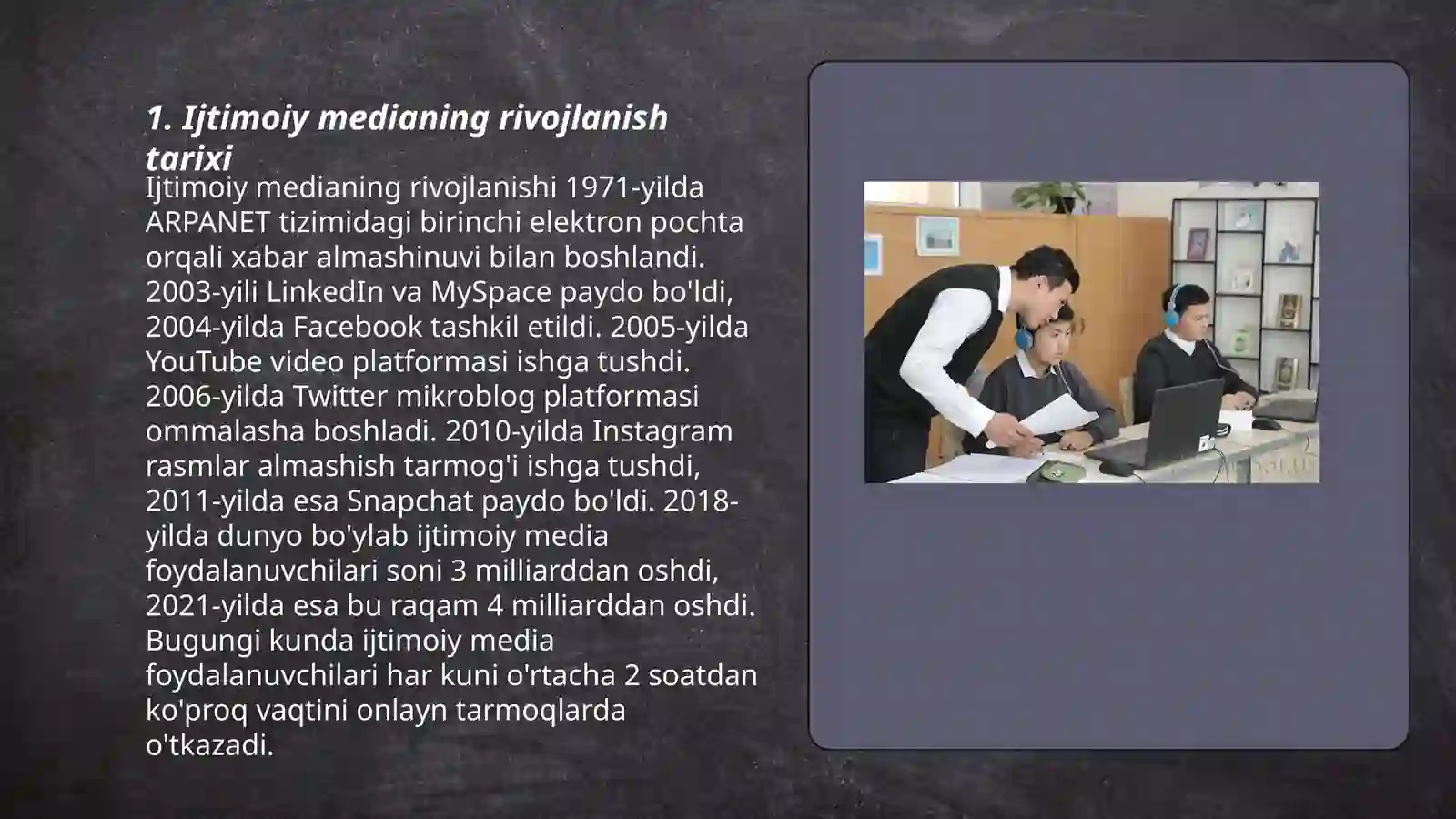 1. Ijtimoiy medianing rivojlanish tarixi

Ijtimoiy medianing rivojlanishi 1971-yilda ARPANET tizimidagi birinchi elektron pochta orqali xabar almashinuvi bilan boshlandi. 2003-yili LinkedIn va MySpace paydo bo'ldi, 2004-yilda Facebook tashkil etildi. 2005-yilda YouTube video platformasi ishga tushdi. 2006-yilda Twitter mikroblog platformasi ommalasha boshladi. 2010-yilda Instagram rasmlar almashish tarmog'i ishga tushdi, 2011-yilda esa Snapchat paydo bo'ldi. 2018-yilda dunyo bo'ylab ijtimoiy media foydalanuvchilari soni 3 milliarddan oshdi, 2021-yilda esa bu raqam 4 milliarddan oshdi. Bugungi kunda ijtimoiy media foydalanuvchilari har kuni o'rtacha 2 soatdan ko'proq vaqtini onlayn tarmoqlarda o'tkazadi.